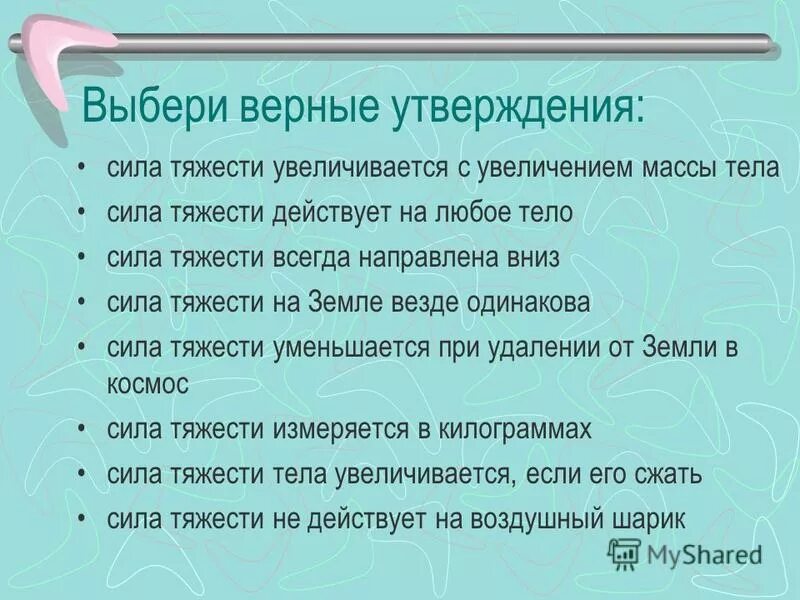 Выбери верные утверждения:

• сила тяжести увеличивается с увеличением массы тела
• сила тяжести действует на любое тело
• сила тяжести всегда направлена вниз
• сила тяжести на Земле везде одинакова
• сила тяжести уменьшается при удалении от Земли в космос
• сила тяжести измеряется в килограммах
• сила тяжести тела увеличивается, если его сжать
• сила тяжести не действует на воздушный шарик

MyShared